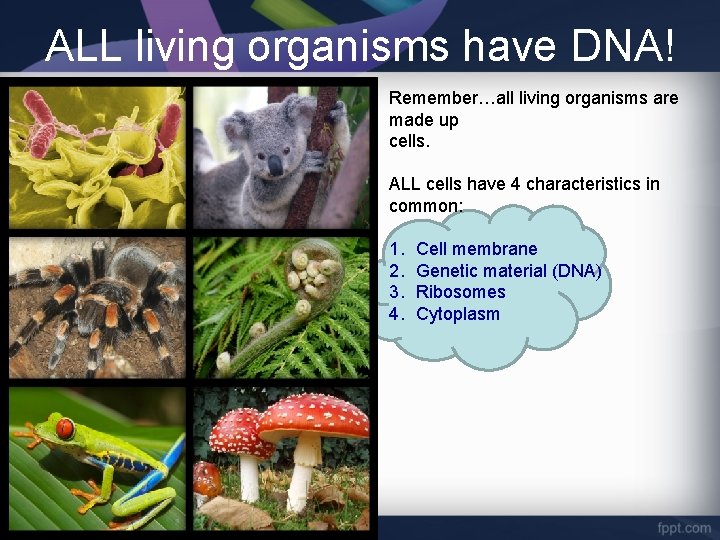 ALL living organisms have DNA!

Remember…all living organisms are made up
cells.

ALL cells have 4 characteristics in common:

1. Cell membrane
2. Genetic material (DNA)
3. Ribosomes
4. Cytoplasm

fppt.com